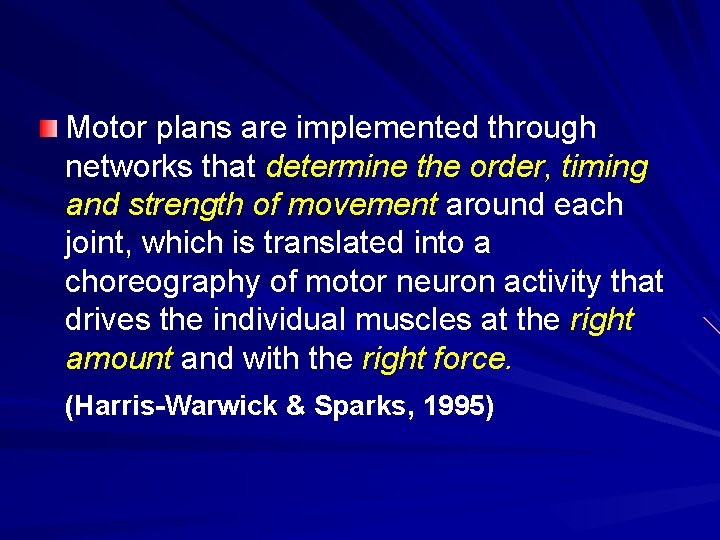 Motor plans are implemented through networks that determine the order, timing and strength of movement around each joint, which is translated into a choreography of motor neuron activity that drives the individual muscles at the right amount and with the right force.

(Harris-Warwick & Sparks, 1995)